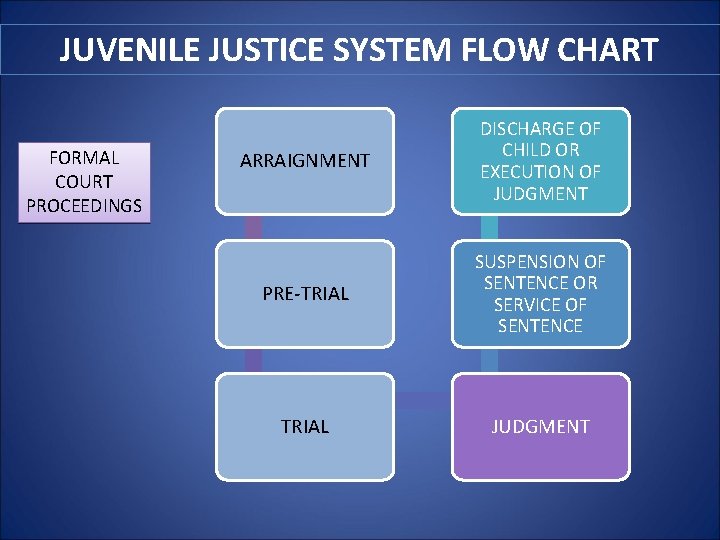 JUVENILE JUSTICE SYSTEM FLOW CHART

FORMAL COURT PROCEEDINGS

ARRAIGNMENT

PRE-TRIAL

TRIAL

JUDGMENT

SUSPENSION OF SENTENCE OR SERVICE OF SENTENCE

DISCHARGE OF CHILD OR EXECUTION OF JUDGMENT